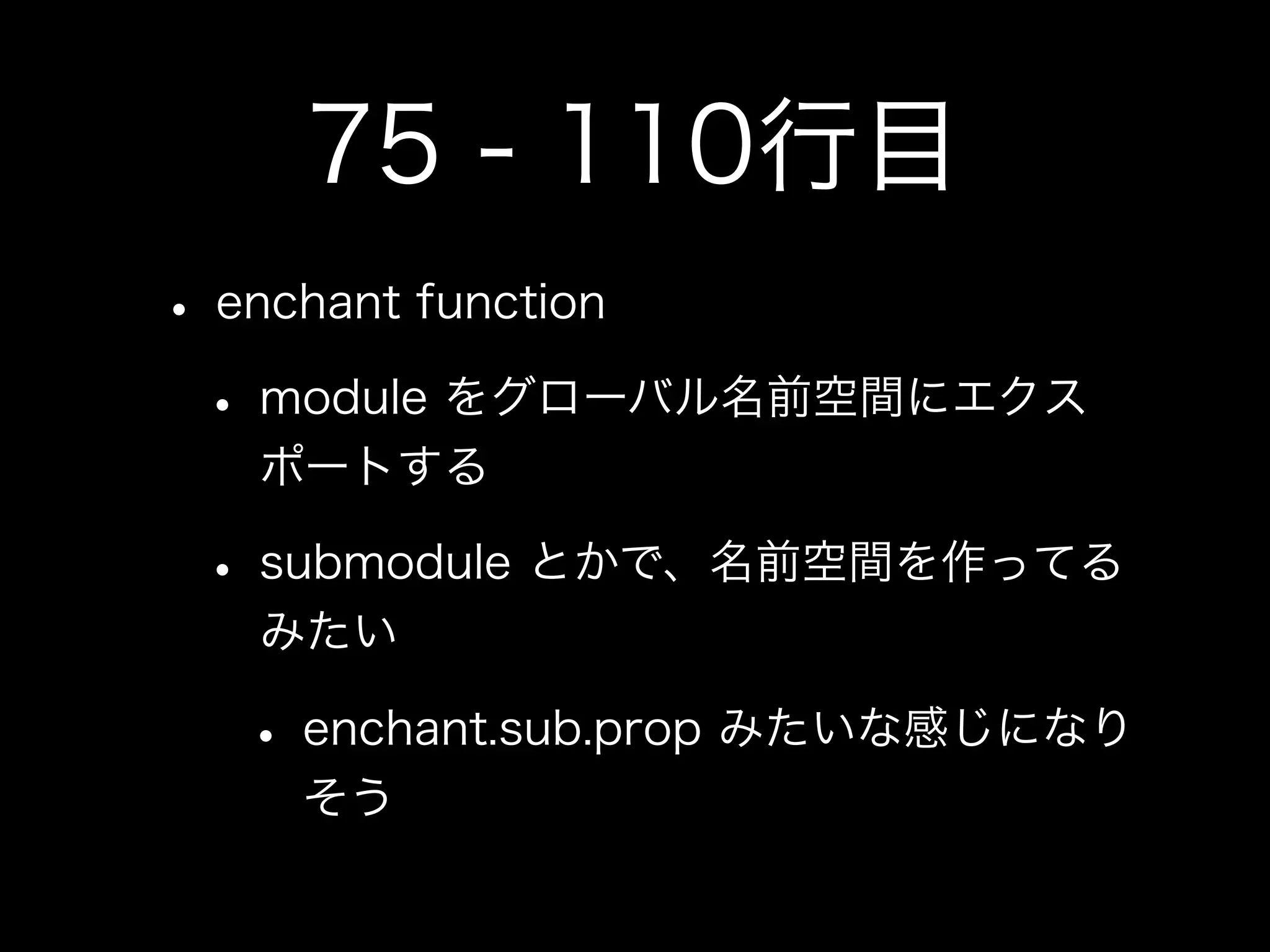 75 - 110行目

• enchant function

• module をグローバル名前空間にエクスポートする

• submodule とかで、名前空間を作ってるみたい

• enchant.sub.prop みたいな感じになりそう